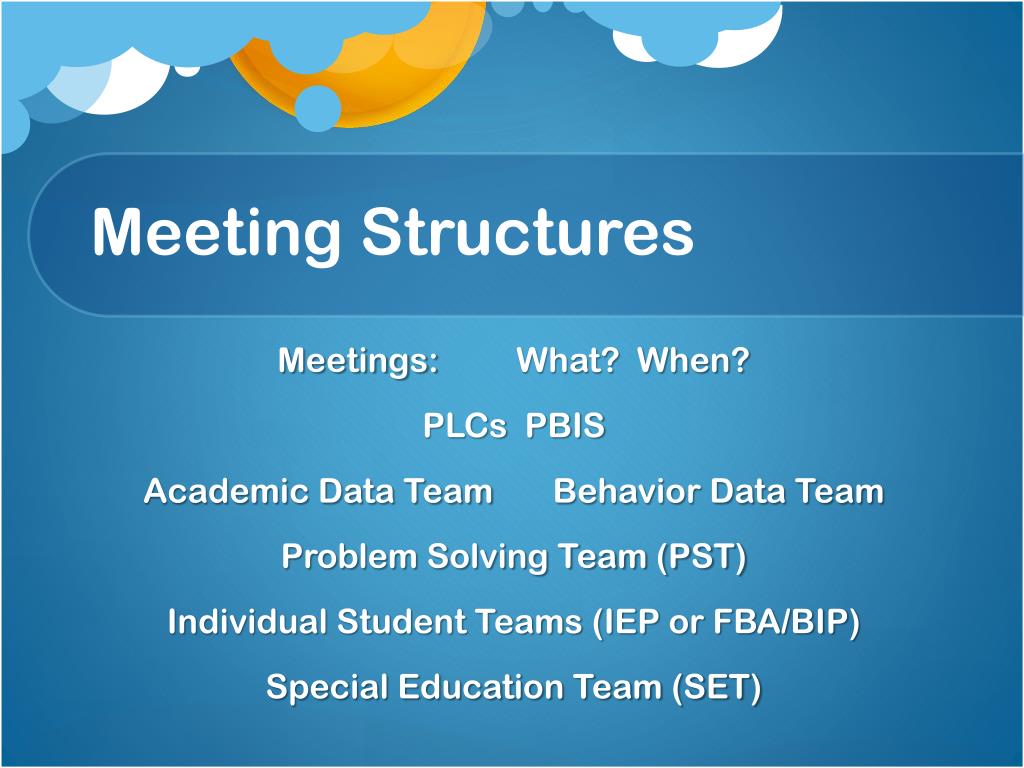 Meeting Structures

Meetings: What? When?

PLCs PBIS

Academic Data Team Behavior Data Team

Problem Solving Team (PST)

Individual Student Teams (IEP or FBA/BIP)

Special Education Team (SET)